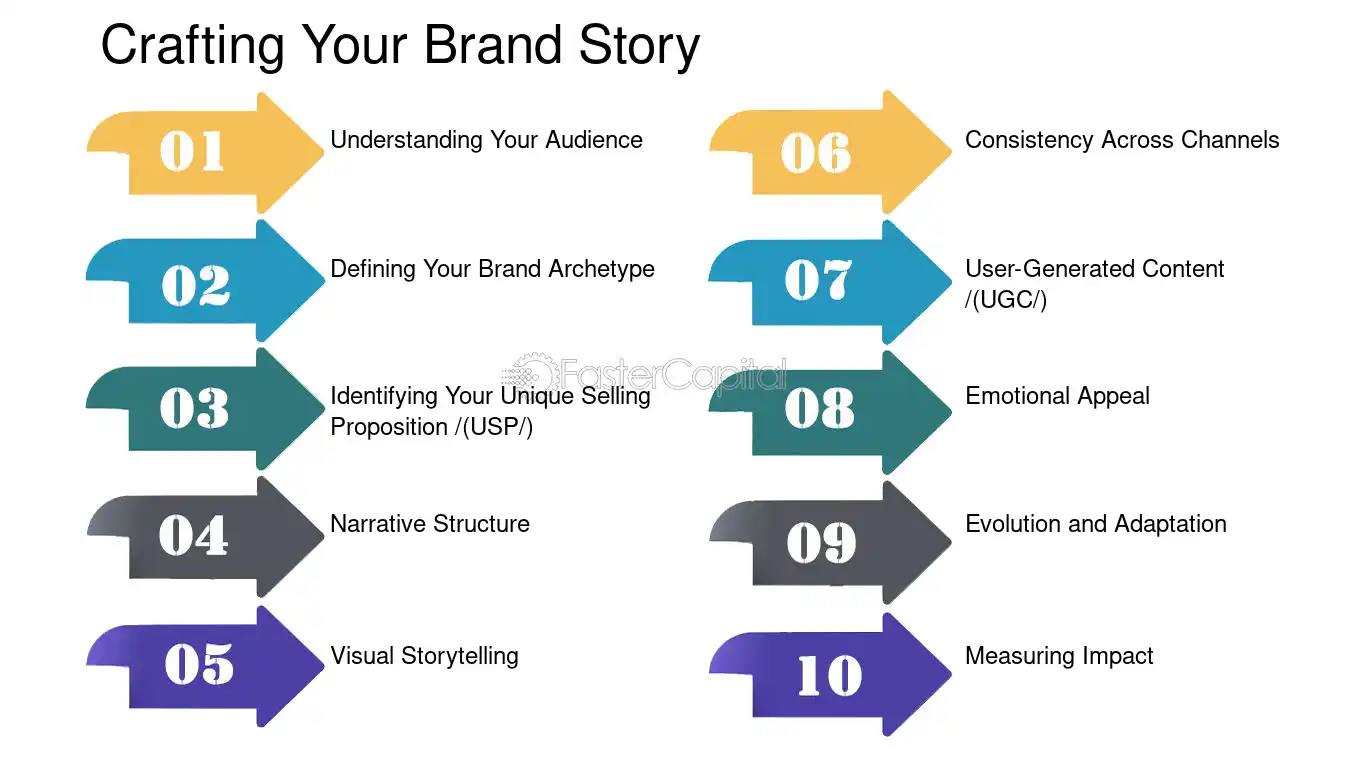 Crafting Your Brand Story

01
Understanding Your Audience

02
Defining Your Brand Archetype

03
Identifying Your Unique Selling Proposition /(USP/)

04
Narrative Structure

05
Visual Storytelling

06
Consistency Across Channels

07
User-Generated Content /(UGC/)

08
Emotional Appeal

09
Evolution and Adaptation

10
Measuring Impact

FasterCapital